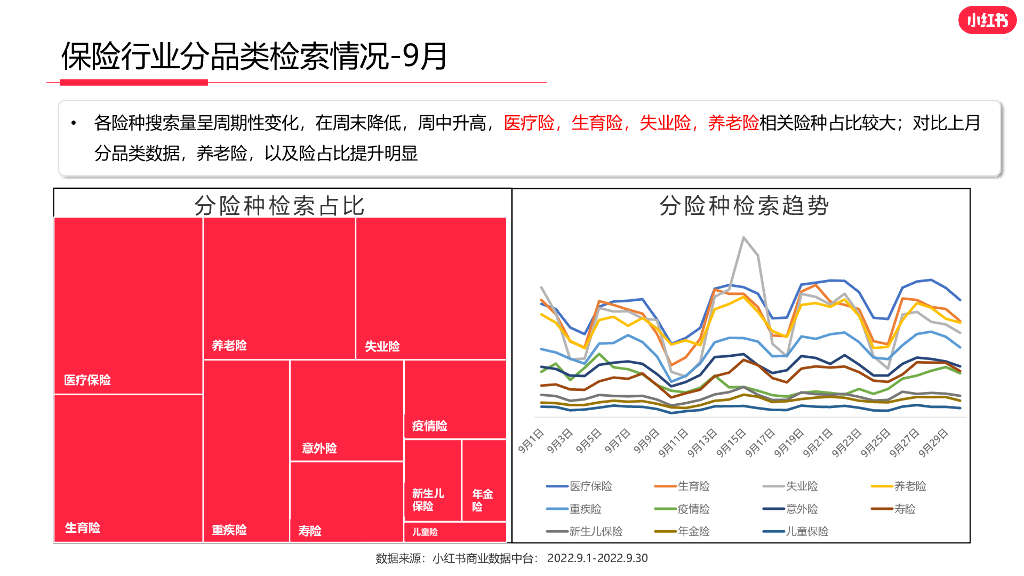 小红书

保险行业分品类检索情况-9月

• 各险种搜索量呈周期性变化，在周末降低，周中升高，医疗险，生育险，失业险，养老险相关险种占比较大；对比上月分品类数据，养老险，以及险占比提升明显

分险种检索占比

医疗保险
生育险
养老险
失业险
重疾险
意外险
寿险
疫情险
新生儿保险
年金险
儿童险

分险种检索趋势

9月1日 9月3日 9月5日 9月7日 9月9日 9月11日 9月13日 9月15日 9月17日 9月19日 9月21日 9月23日 9月25日 9月27日 9月29日

医疗保险 生育险 失业险 养老险
重疾险 疫情险 意外险 寿险
新生儿保险 年金险 儿童保险

数据来源：小红书商业数据中台：2022.9.1-2022.9.30